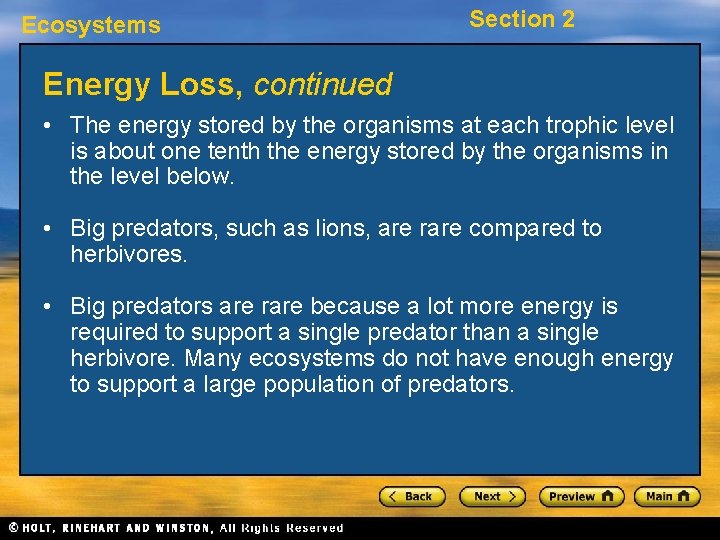 Ecosystems

Section 2

Energy Loss, continued

• The energy stored by the organisms at each trophic level is about one tenth the energy stored by the organisms in the level below.

• Big predators, such as lions, are rare compared to herbivores.

• Big predators are rare because a lot more energy is required to support a single predator than a single herbivore. Many ecosystems do not have enough energy to support a large population of predators.

< Back

Next >

Preview

Main

© HOLT, RINEHART AND WINSTON, All Rights Reserved